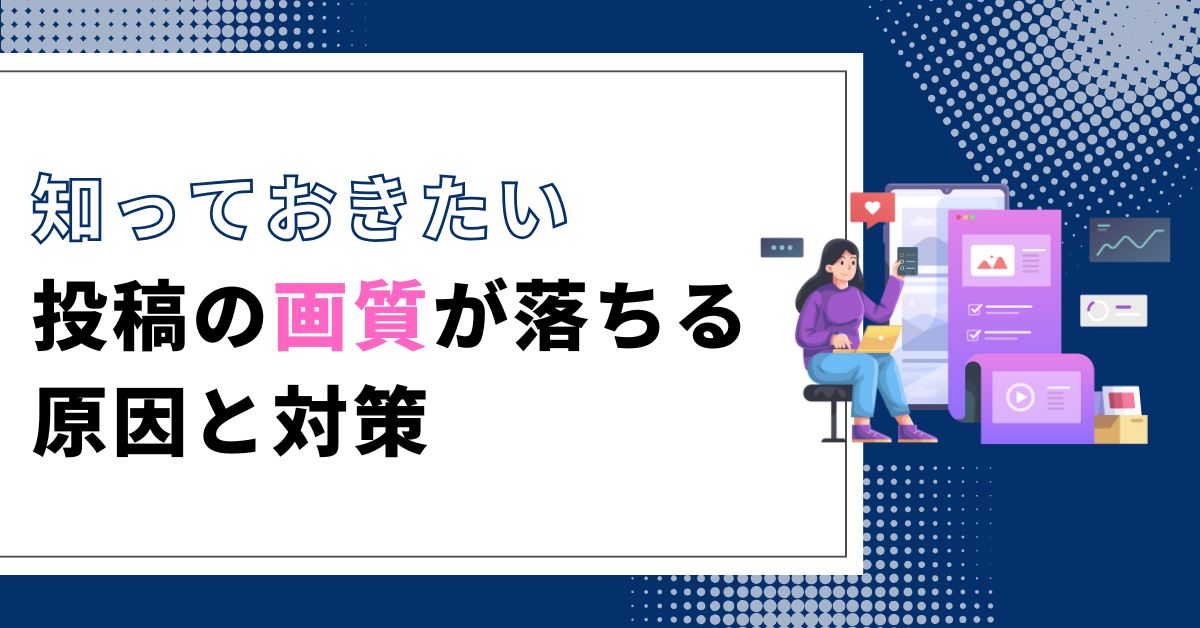 知っておきたい
投稿の画質が落ちる原因と対策